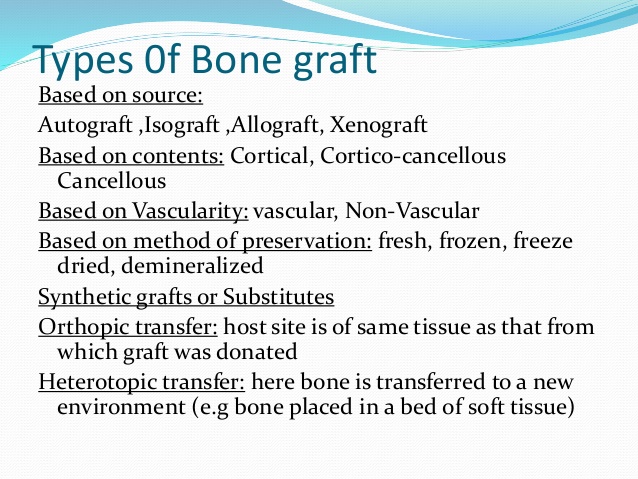 Types 0f Bone graft

Based on source:

Autograft ,Isograft ,Allograft, Xenograft

Based on contents: Cortical, Cortico-cancellous Cancellous

Based on Vascularity: vascular, Non-Vascular

Based on method of preservation: fresh, frozen, freeze dried, demineralized

Synthetic grafts or Substitutes

Orthopic transfer: host site is of same tissue as that from which graft was donated

Heterotopic transfer: here bone is transferred to a new environment (e.g bone placed in a bed of soft tissue)